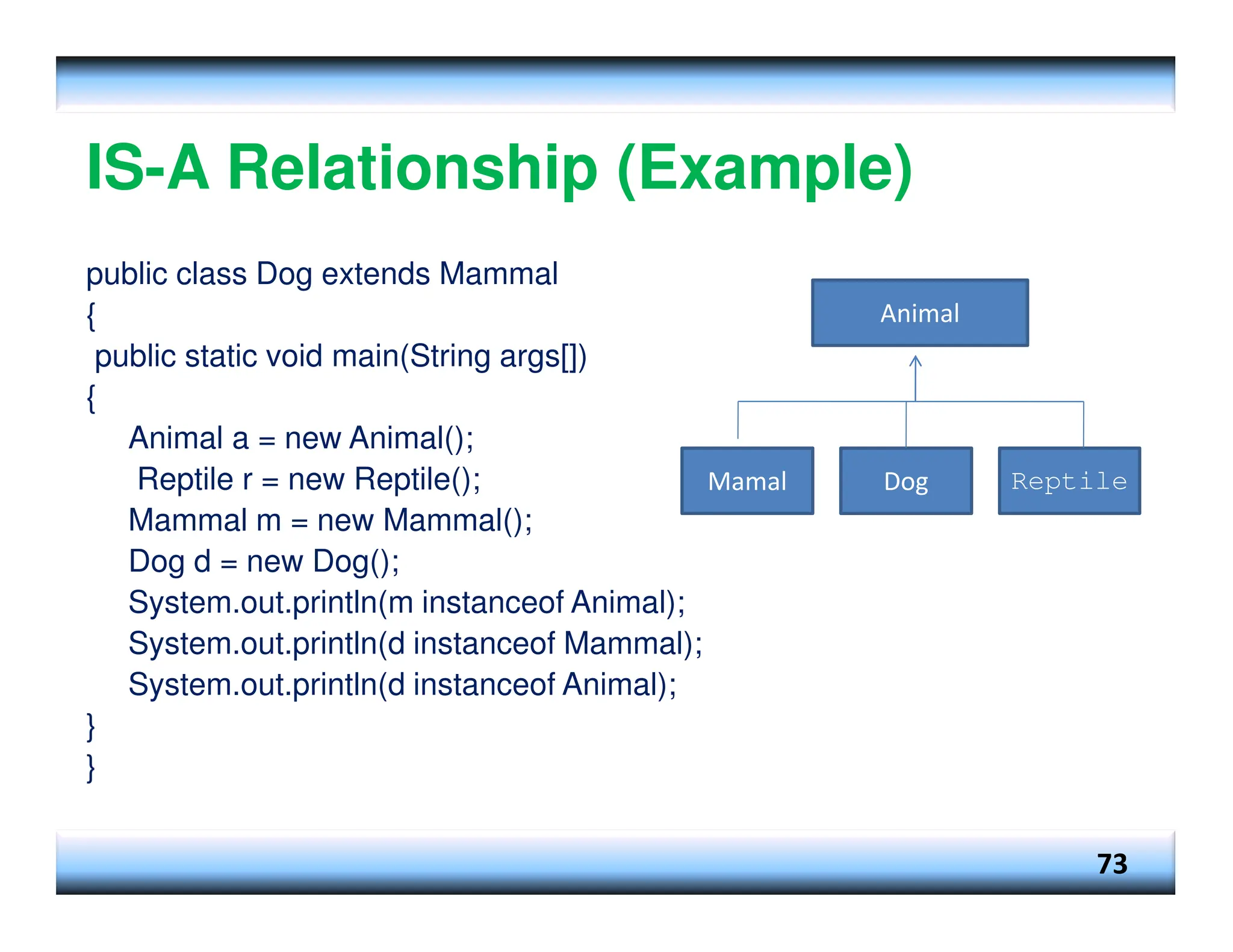 IS-A Relationship (Example)

public class Dog extends Mammal
{
public static void main(String args[])
{
Animal a = new Animal();
Reptile r = new Reptile();
Mammal m = new Mammal();
Dog d = new Dog();
System.out.println(m instanceof Animal);
System.out.println(d instanceof Mammal);
System.out.println(d instanceof Animal);
}
}

Animal

Mamal

Dog

Reptile

73